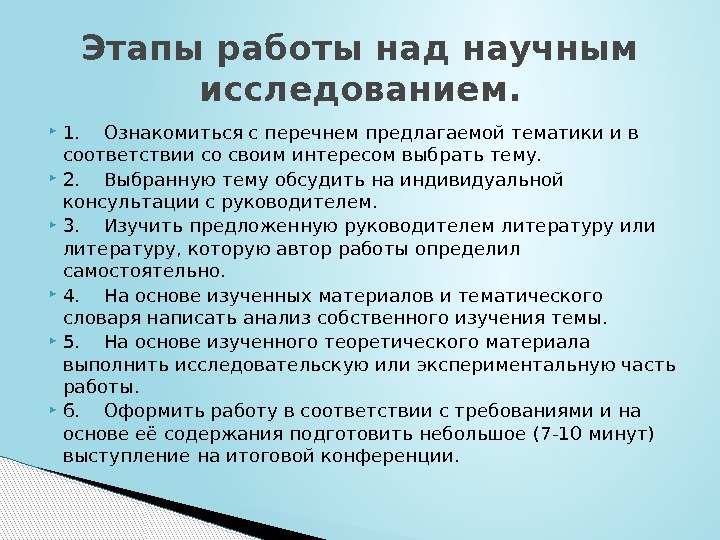 Этапы работы над научным исследованием.

1. Ознакомиться с перечнем предлагаемой тематики и в соответствии со своим интересом выбрать тему.

2. Выбранную тему обсудить на индивидуальной консультации с руководителем.

3. Изучить предложенную руководителем литературу или литературу, которую автор работы определил самостоятельно.

4. На основе изученных материалов и тематического словаря написать анализ собственного изучения темы.

5. На основе изученного теоретического материала выполнить исследовательскую или экспериментальную часть работы.

6. Оформить работу в соответствии с требованиями и на основе её содержания подготовить небольшое (7-10 минут) выступление на итоговой конференции.